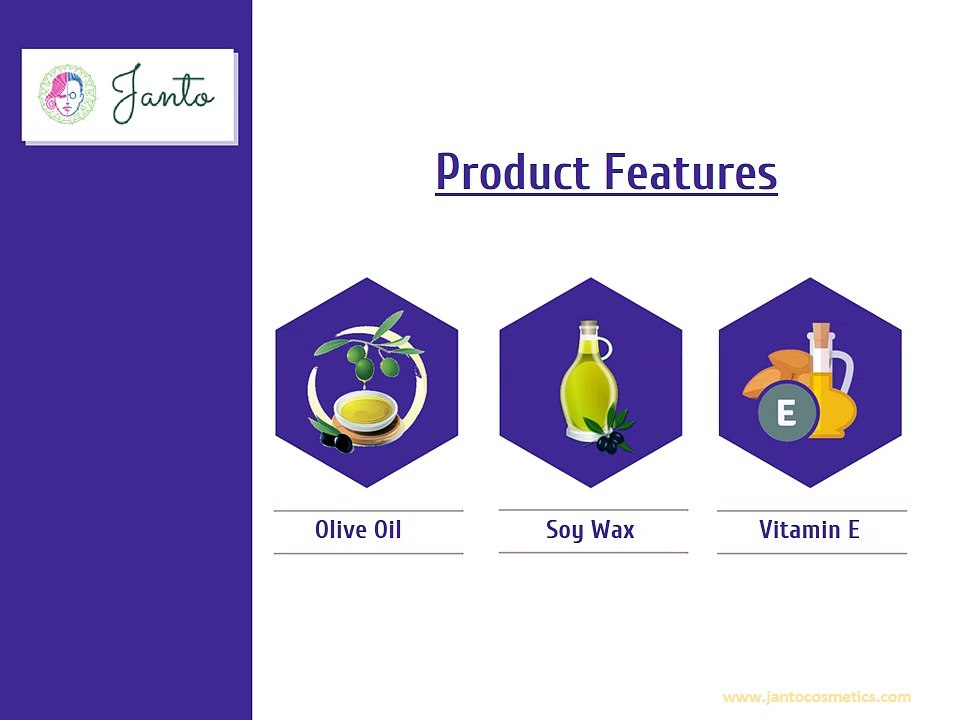 Janto

Product Features

E

Olive Oil

Soy Wax

Vitamin E

www.jantocosmetics.com